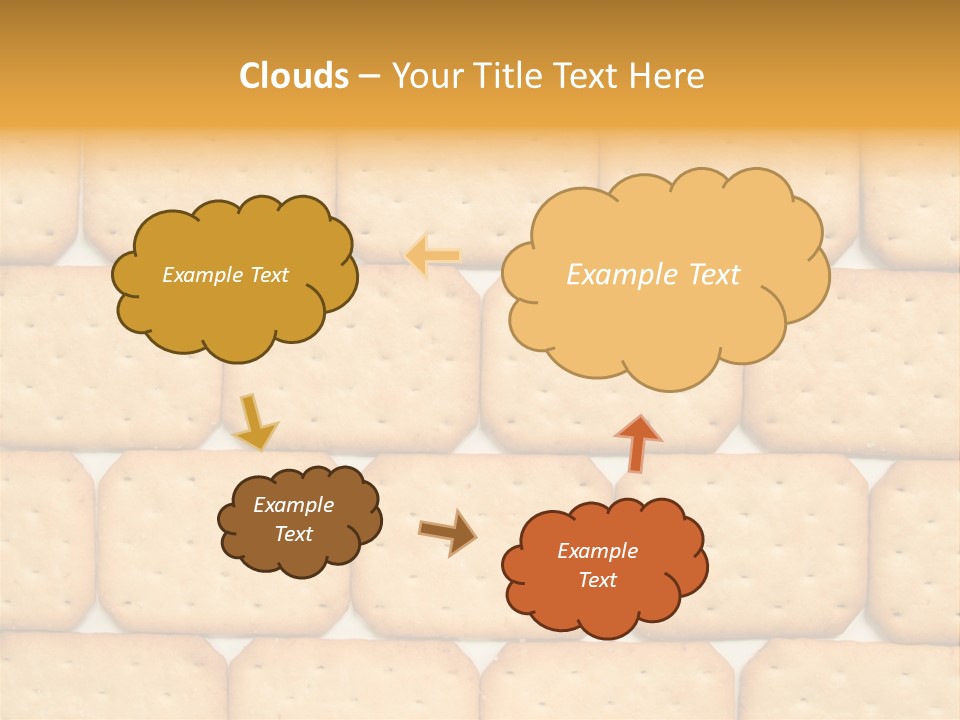 Clouds – Your Title Text Here

Example Text

Example Text

Example Text

Example Text